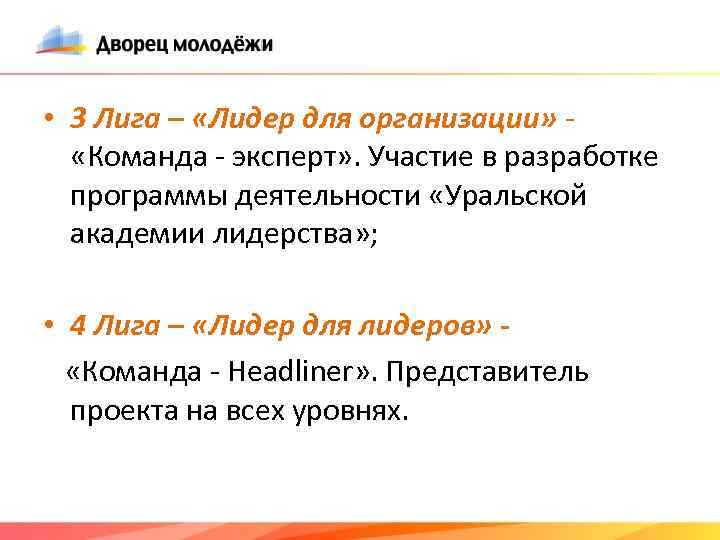 Дворец молодёжи

• 3 Лига – «Лидер для организации» - «Команда - эксперт». Участие в разработке программы деятельности «Уральской академии лидерства»;

• 4 Лига – «Лидер для лидеров» - «Команда - Headliner». Представитель проекта на всех уровнях.